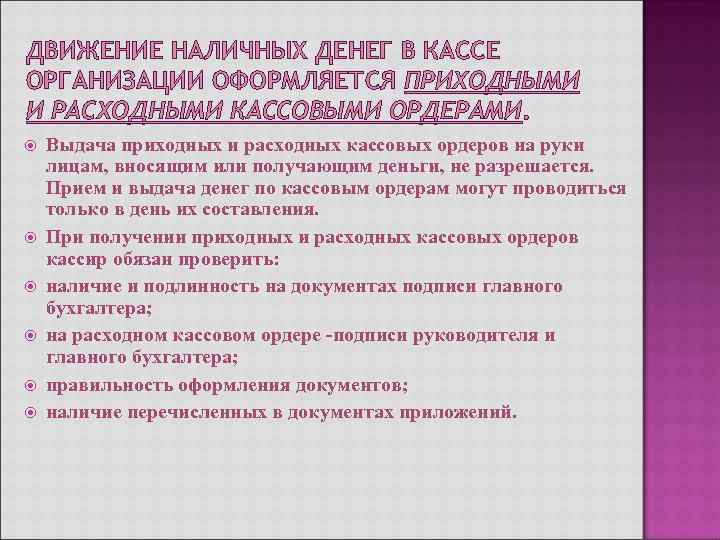 ДВИЖЕНИЕ НАЛИЧНЫХ ДЕНЕГ В КАССЕ ОРГАНИЗАЦИИ ОФОРМЛЯЕТСЯ ПРИХОДНЫМИ И РАСХОДНЫМИ КАССОВЫМИ ОРДЕРАМИ.

Выдача приходных и расходных кассовых ордеров на руки лицам, вносящим или получающим деньги, не разрешается. Прием и выдача денег по кассовым ордерам могут проводиться только в день их составления.

При получении приходных и расходных кассовых ордеров кассир обязан проверить:

наличие и подлинность на документах подписи главного бухгалтера;

на расходном кассовом ордере -подписи руководителя и главного бухгалтера;

правильность оформления документов;

наличие перечисленных в документах приложений.